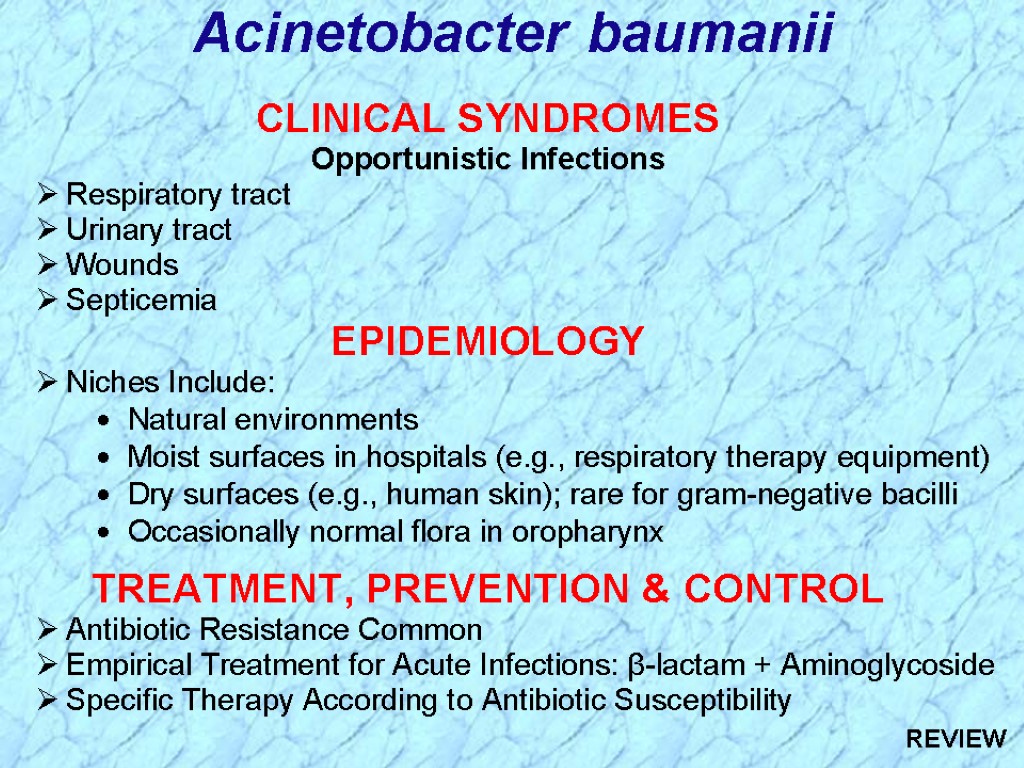 Acinetobacter baumanii

CLINICAL SYNDROMES
Opportunistic Infections

➢ Respiratory tract
➢ Urinary tract
➢ Wounds
➢ Septicemia

EPIDEMIOLOGY

➢ Niches Include:
• Natural environments
• Moist surfaces in hospitals (e.g., respiratory therapy equipment)
• Dry surfaces (e.g., human skin); rare for gram-negative bacilli
• Occasionally normal flora in oropharynx

TREATMENT, PREVENTION & CONTROL

➢ Antibiotic Resistance Common
➢ Empirical Treatment for Acute Infections: β-lactam + Aminoglycoside
➢ Specific Therapy According to Antibiotic Susceptibility

REVIEW